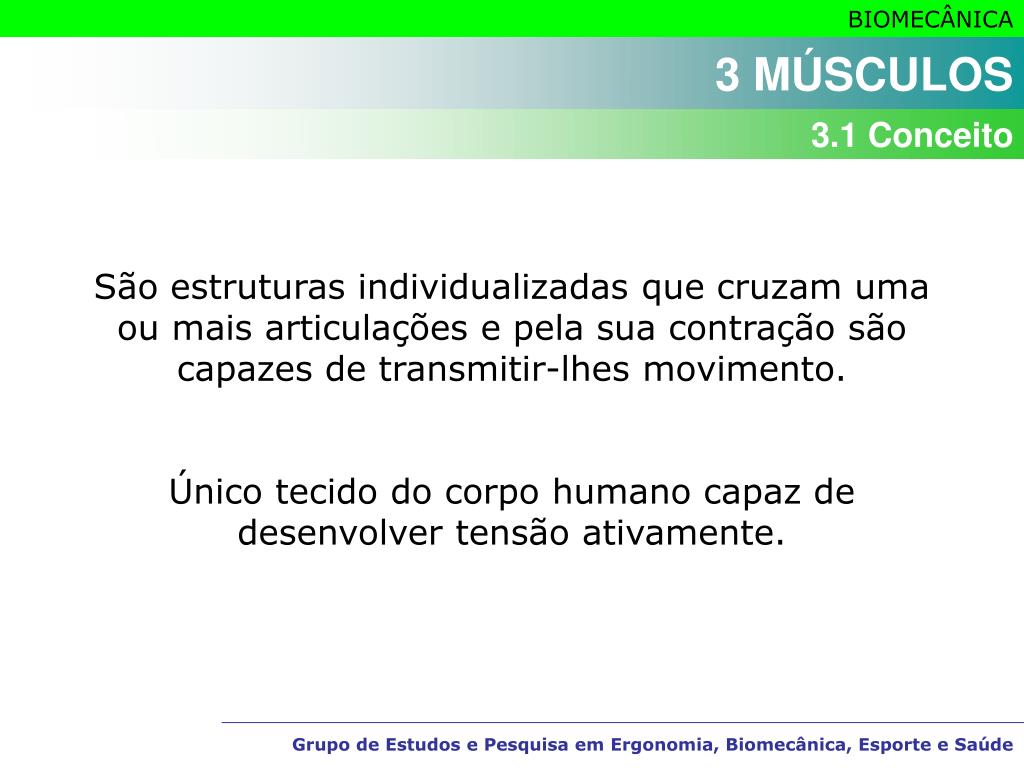 BIOMECÂNICA

3 MÚSCULOS

3.1 Conceito

São estruturas individualizadas que cruzam uma ou mais articulações e pela sua contração são capazes de transmitir-lhes movimento.

Único tecido do corpo humano capaz de desenvolver tensão ativamente.

Grupo de Estudos e Pesquisa em Ergonomia, Biomecânica, Esporte e Saúde